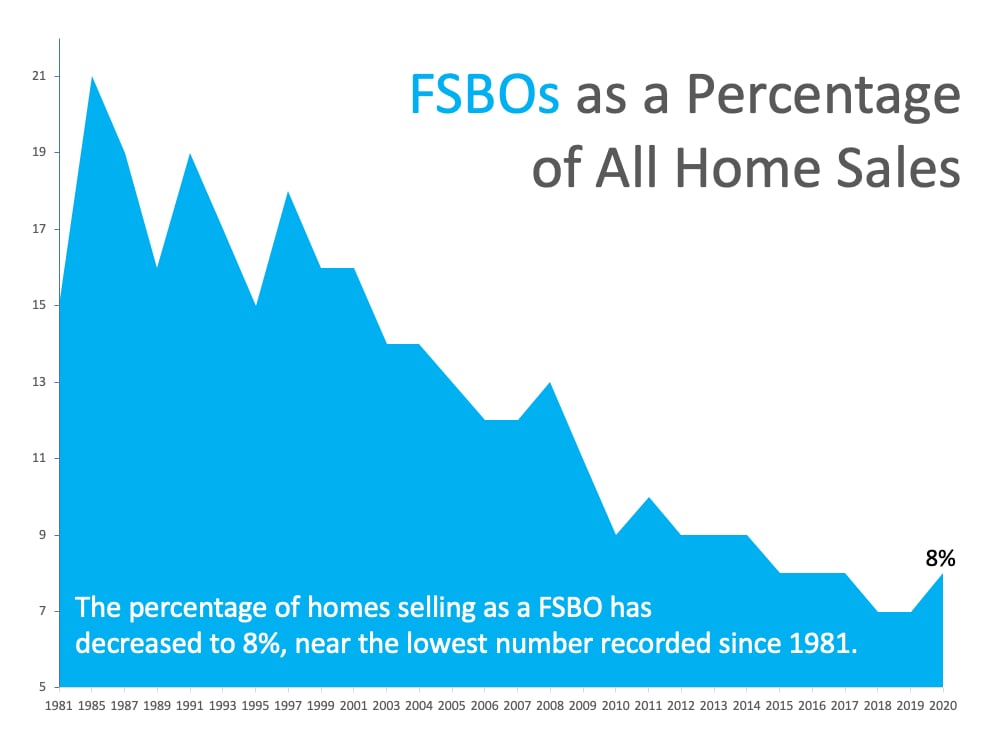 FSBOs as a Percentage of All Home Sales

21
19
17
15
13
11
9
7
5

8%

The percentage of homes selling as a FSBO has decreased to 8%, near the lowest number recorded since 1981.

1981 1985 1987 1989 1991 1993 1995 1997 1999 2001 2003 2004 2005 2006 2007 2008 2009 2010 2011 2012 2013 2014 2015 2016 2017 2018 2019 2020